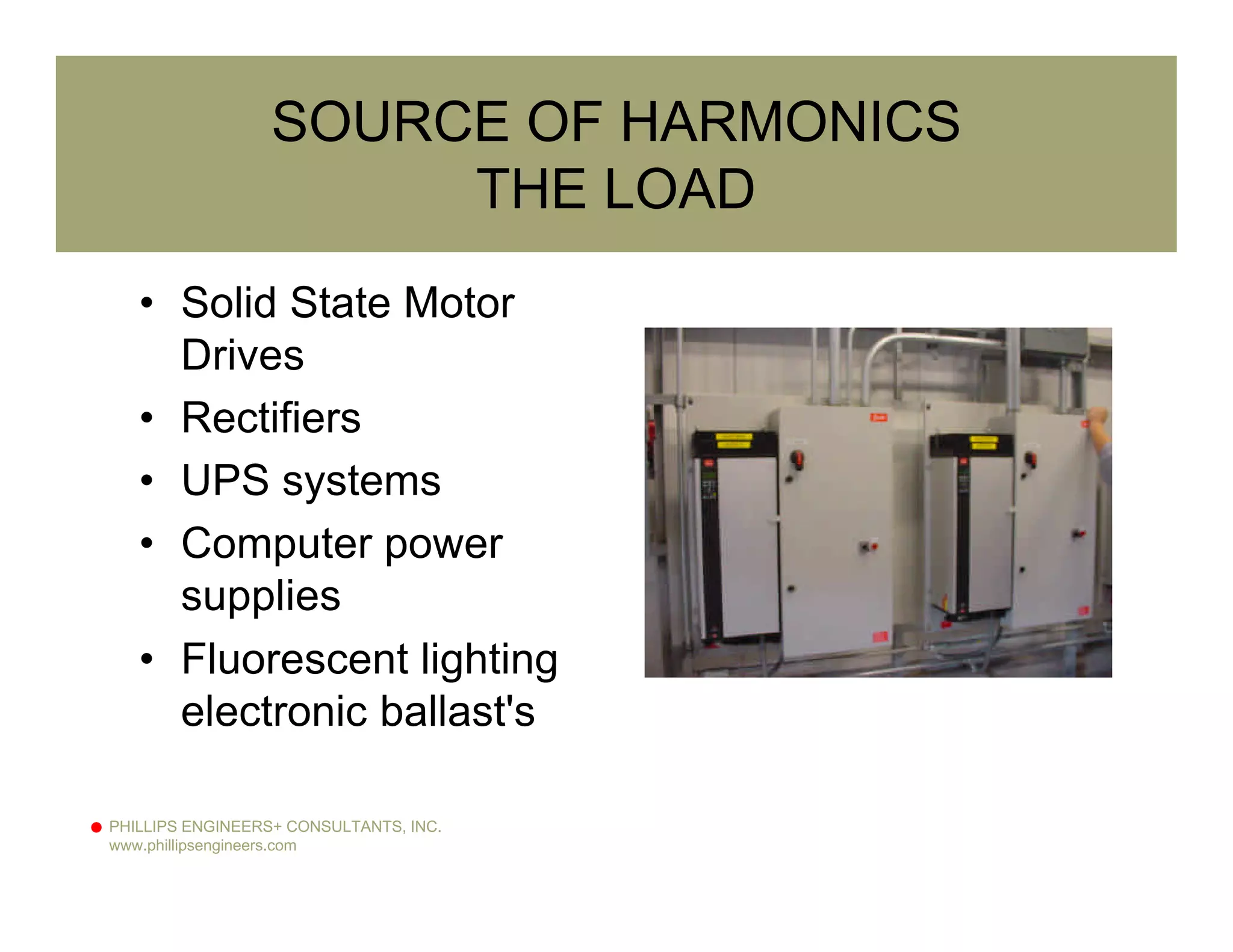 SOURCE OF HARMONICS
THE LOAD

• Solid State Motor Drives
• Rectifiers
• UPS systems
• Computer power supplies
• Fluorescent lighting electronic ballast's

PHILLIPS ENGINEERS+ CONSULTANTS, INC.
www.phillipsengineers.com